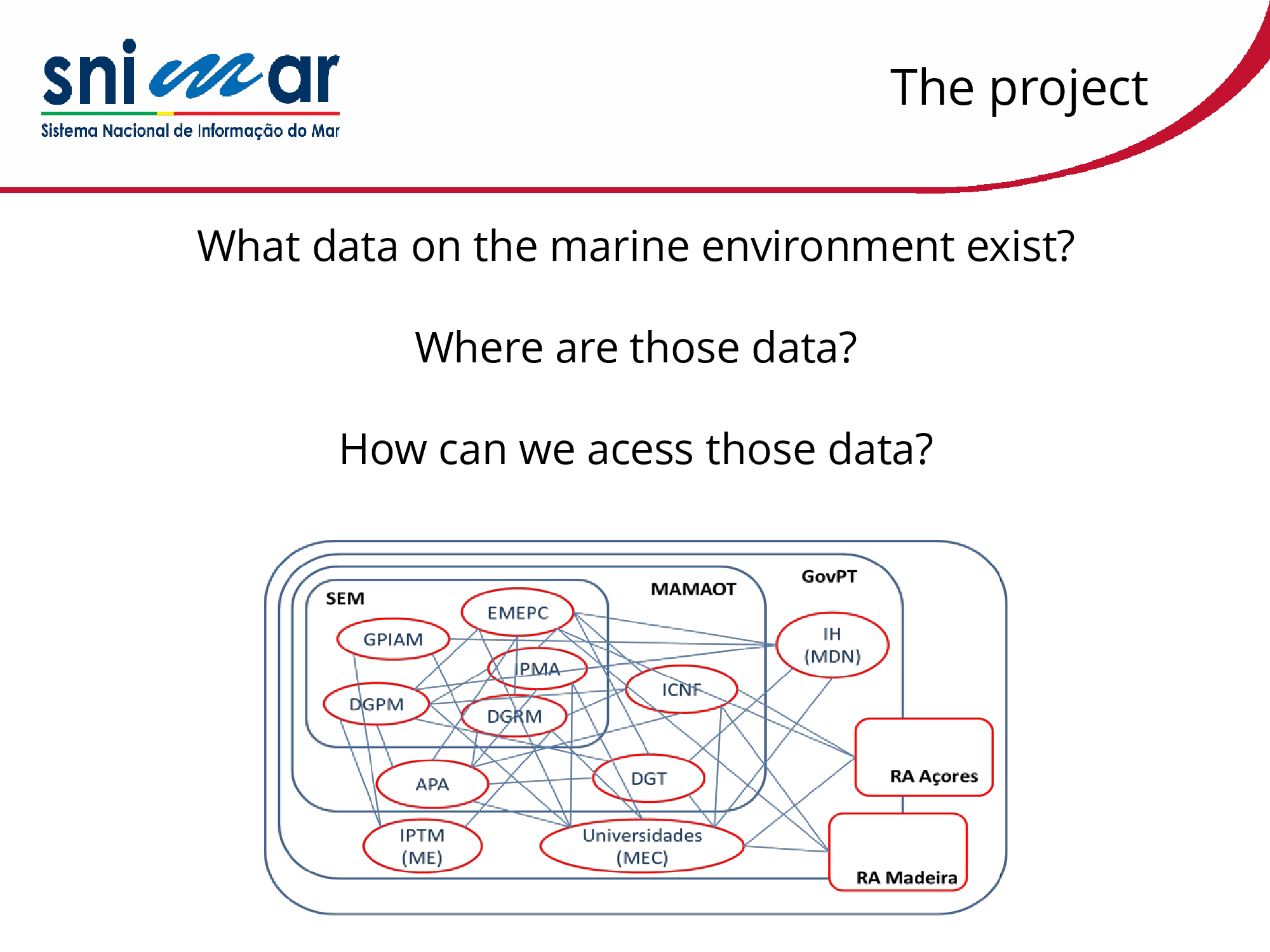 snimar
Sistema Nacional de Informação do Mar

The project

What data on the marine environment exist?

Where are those data?

How can we acess those data?

SEM
MAMAOT
GovPT
EMEPC
GPIAM
IPMA
DGPM
DGRM
ICNF
IH
(MDN)
APA
DGT
IPTM
(ME)
Universidades
(MEC)
RA Açores
RA Madeira